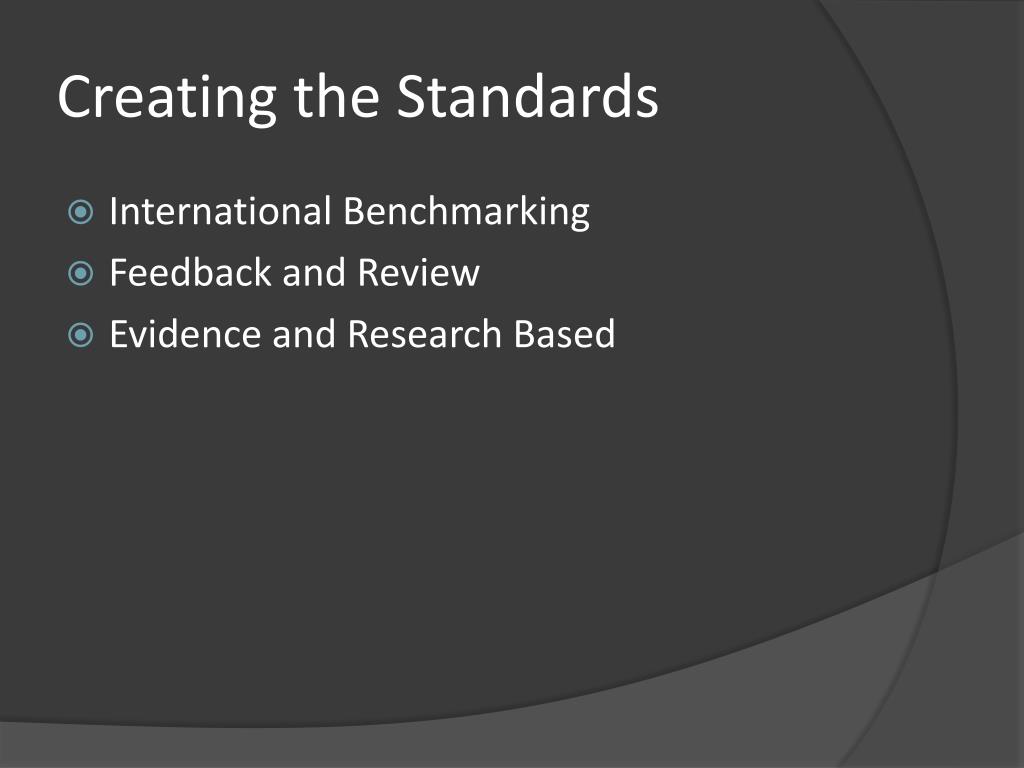 Creating the Standards

International Benchmarking
Feedback and Review
Evidence and Research Based